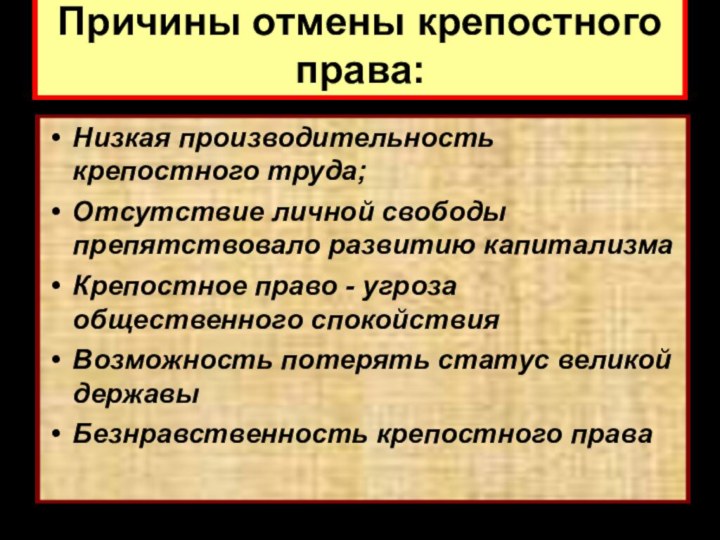 Причины отмены крепостного права:

• Низкая производительность крепостного труда;
• Отсутствие личной свободы препятствовало развитию капитализма
• Крепостное право - угроза общественного спокойствия
• Возможность потерять статус великой державы
• Безнравственность крепостного права